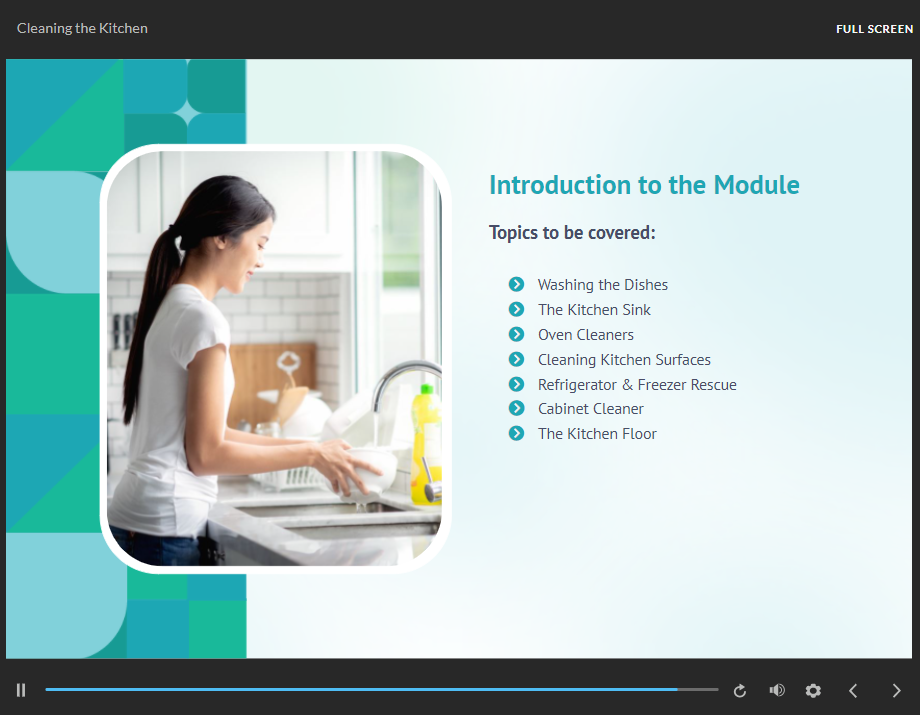 Cleaning the Kitchen

FULL SCREEN

Introduction to the Module

Topics to be covered:

Washing the Dishes
The Kitchen Sink
Oven Cleaners
Cleaning Kitchen Surfaces
Refrigerator & Freezer Rescue
Cabinet Cleaner
The Kitchen Floor